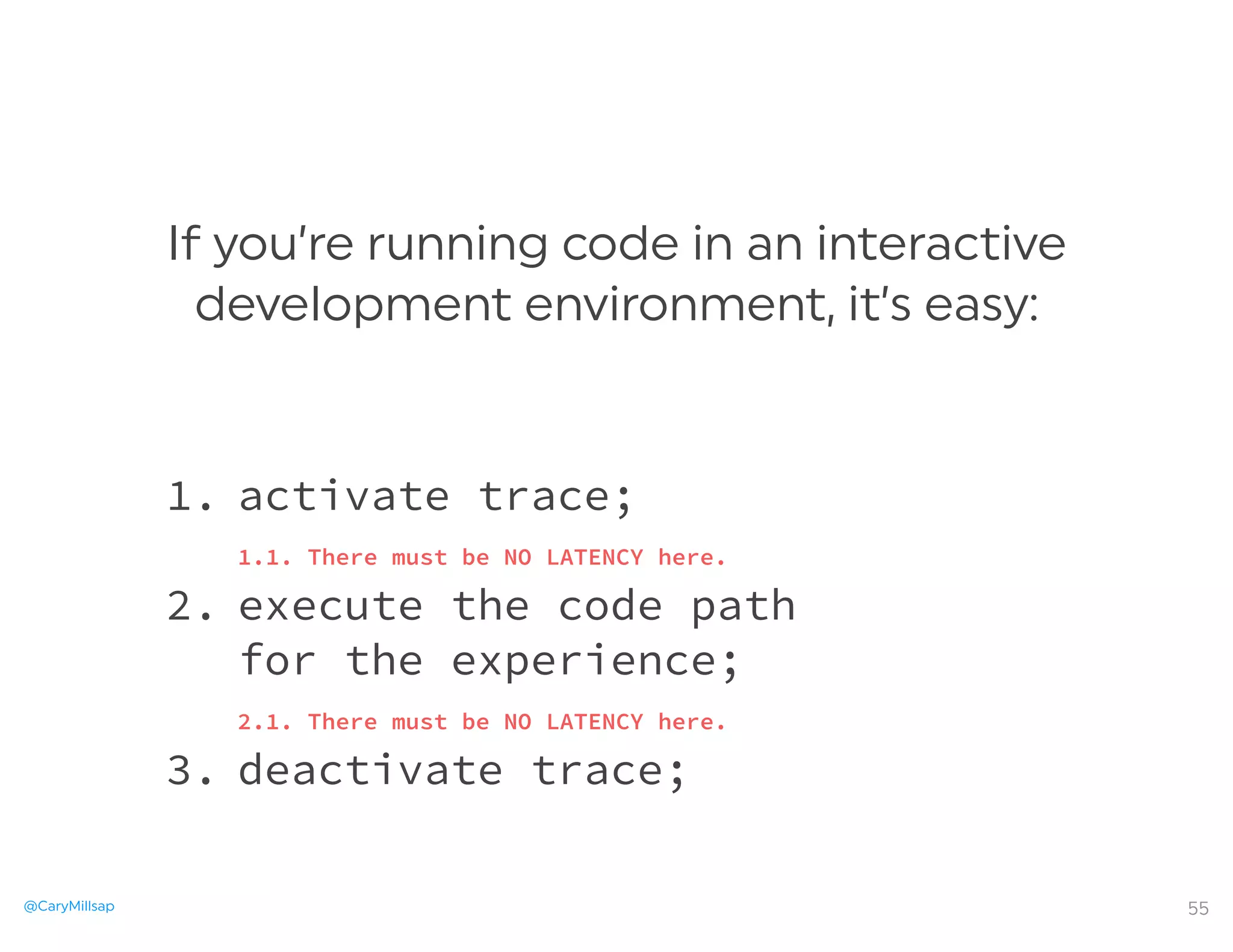 If you're running code in an interactive development environment, it's easy:

1. activate trace;

1.1. There must be NO LATENCY here.

2. execute the code path for the experience;

2.1. There must be NO LATENCY here.

3. deactivate trace;

@CaryMillsap

55